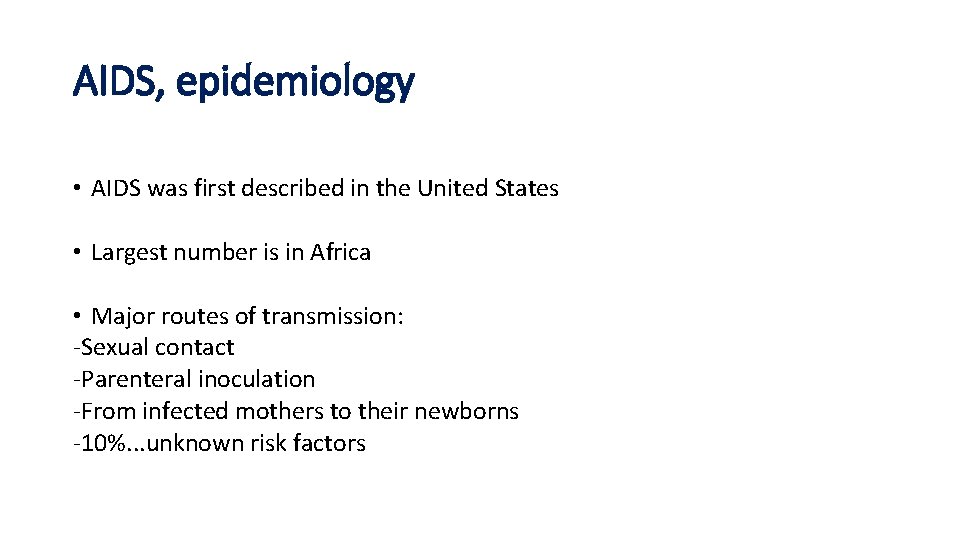 AIDS, epidemiology

• AIDS was first described in the United States

• Largest number is in Africa

• Major routes of transmission:
-Sexual contact
-Parenteral inoculation
-From infected mothers to their newborns
-10%...unknown risk factors